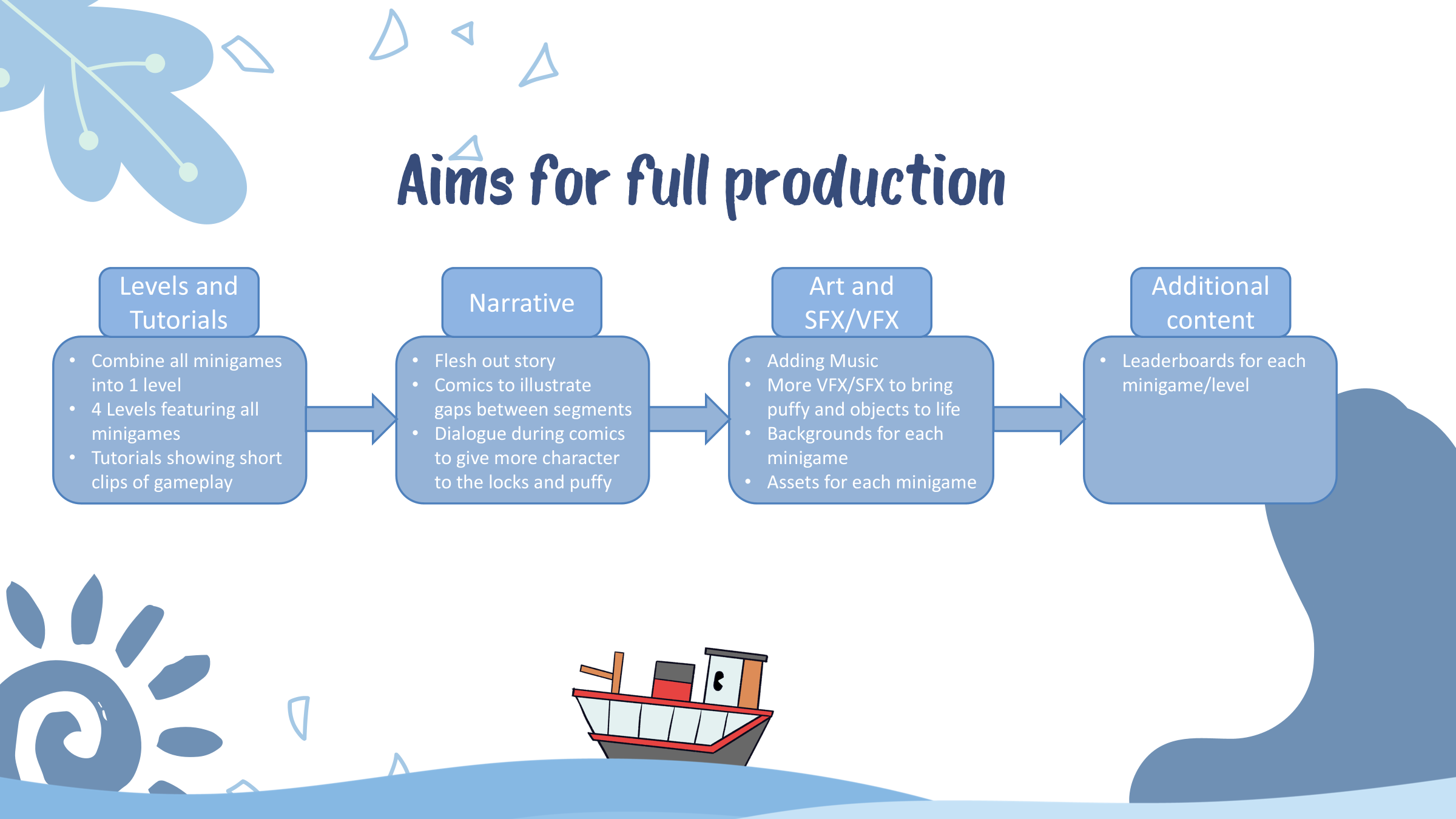 Aims for full production

Levels and Tutorials

- Combine all minigames into 1 level
- 4 Levels featuring all minigames
- Tutorials showing short clips of gameplay

Narrative

- Flesh out story
- Comics to illustrate gaps between segments
- Dialogue during comics to give more character to the locks and puffy

Art and SFX/VFX

- Adding Music
- More VFX/SFX to bring puffy and objects to life
- Backgrounds for each minigame
- Assets for each minigame

Additional content

- Leaderboards for each minigame/level